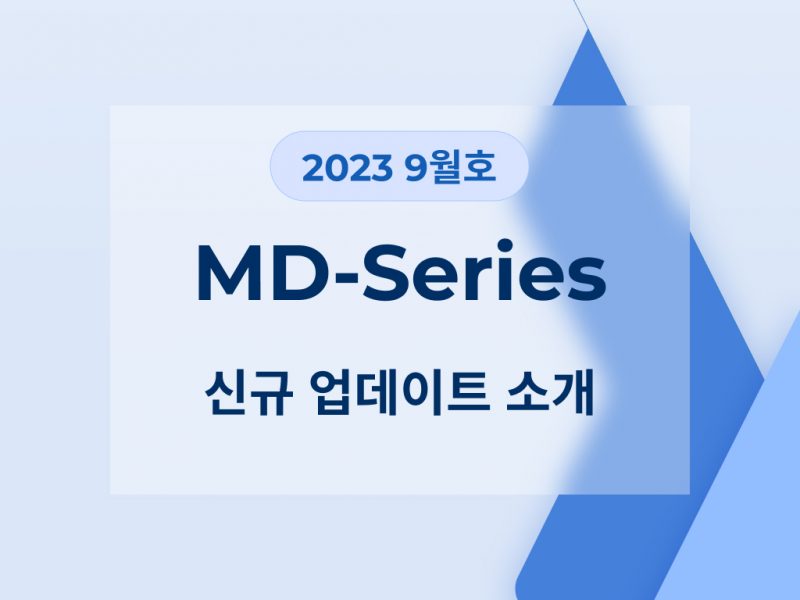 2023 9월호

MD-Series

신규 업데이트 소개